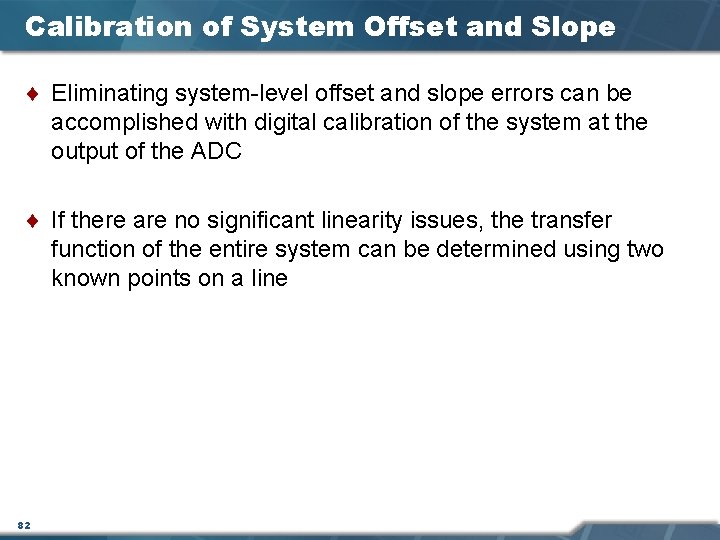 Calibration of System Offset and Slope

♦ Eliminating system-level offset and slope errors can be accomplished with digital calibration of the system at the output of the ADC

♦ If there are no significant linearity issues, the transfer function of the entire system can be determined using two known points on a line

82